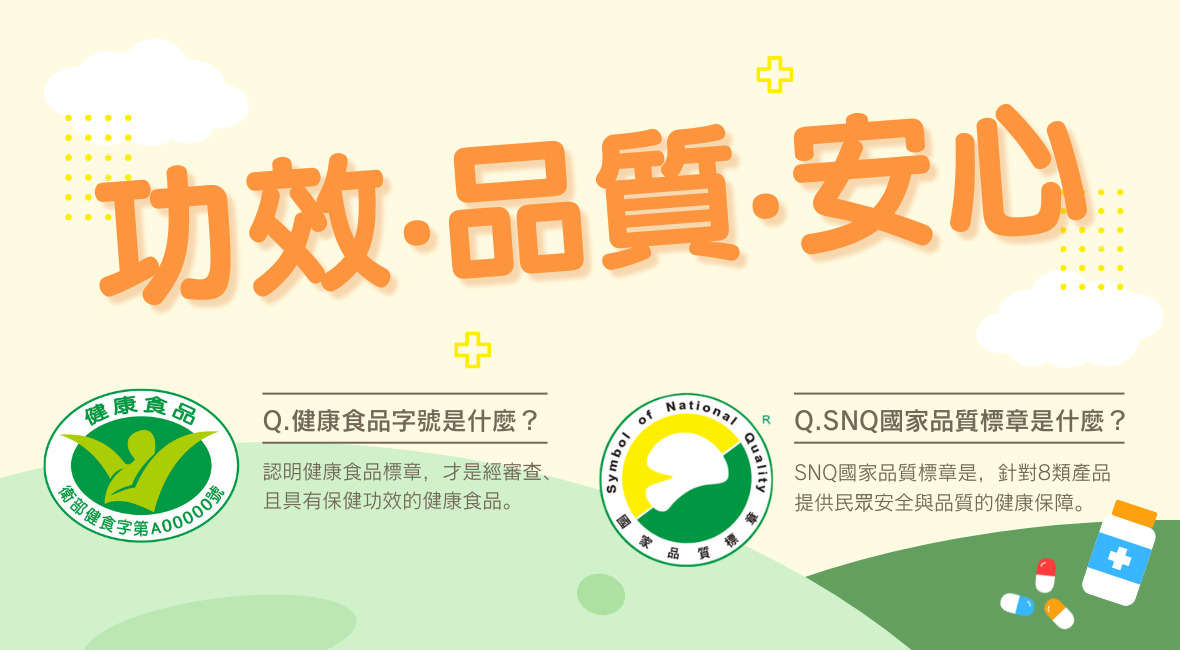 功效·品質·安心

健康食品

衛部健食字第A00000號

Q.健康食品字號是什麼？

認明健康食品標章，才是經審查、且具有保健功效的健康食品。

Symbol of National Quality

R

國家品質標章

Q.SNQ國家品質標章是什麼？

SNQ國家品質標章是，針對8類產品提供民眾安全與品質的健康保障。